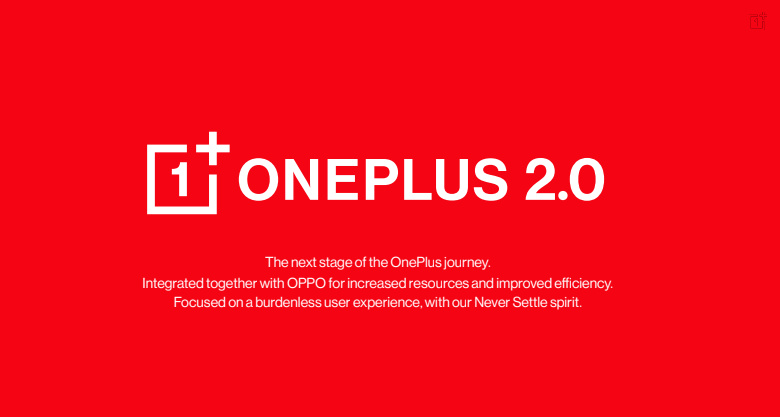 1+ ONEPLUS 2.0

The next stage of the OnePlus journey.
Integrated together with OPPO for increased resources and improved efficiency.
Focused on a burdenless user experience, with our Never Settle spirit.